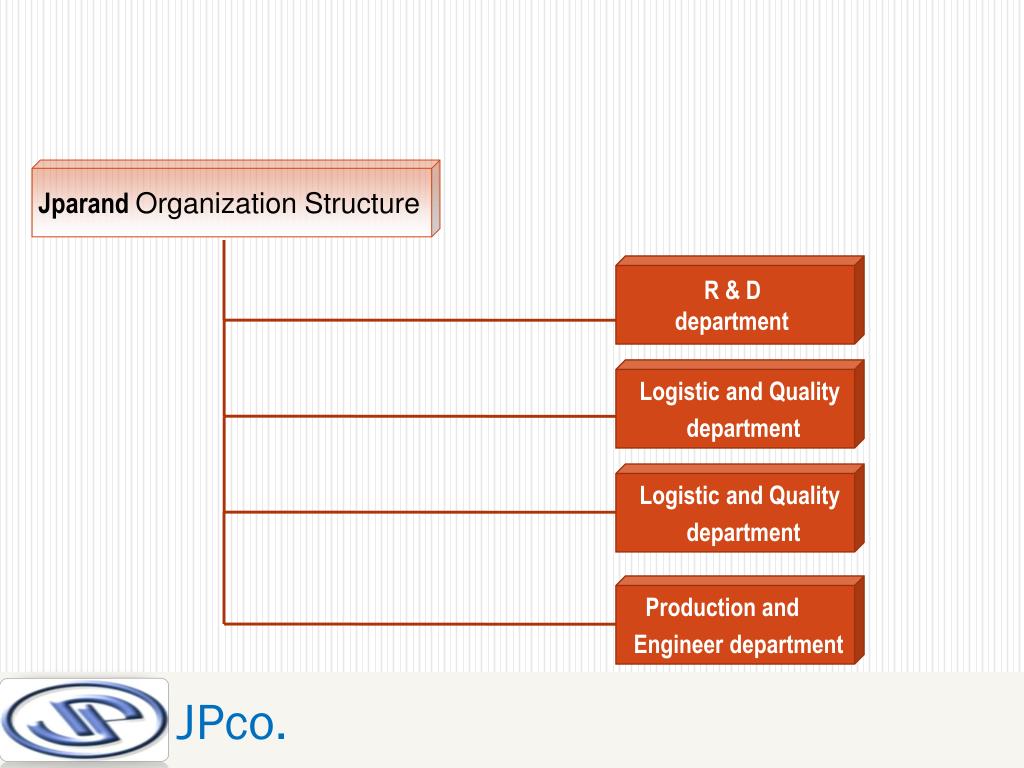 Jparand Organization Structure

R & D department

Logistic and Quality department

Logistic and Quality department

Production and Engineer department

JPco.